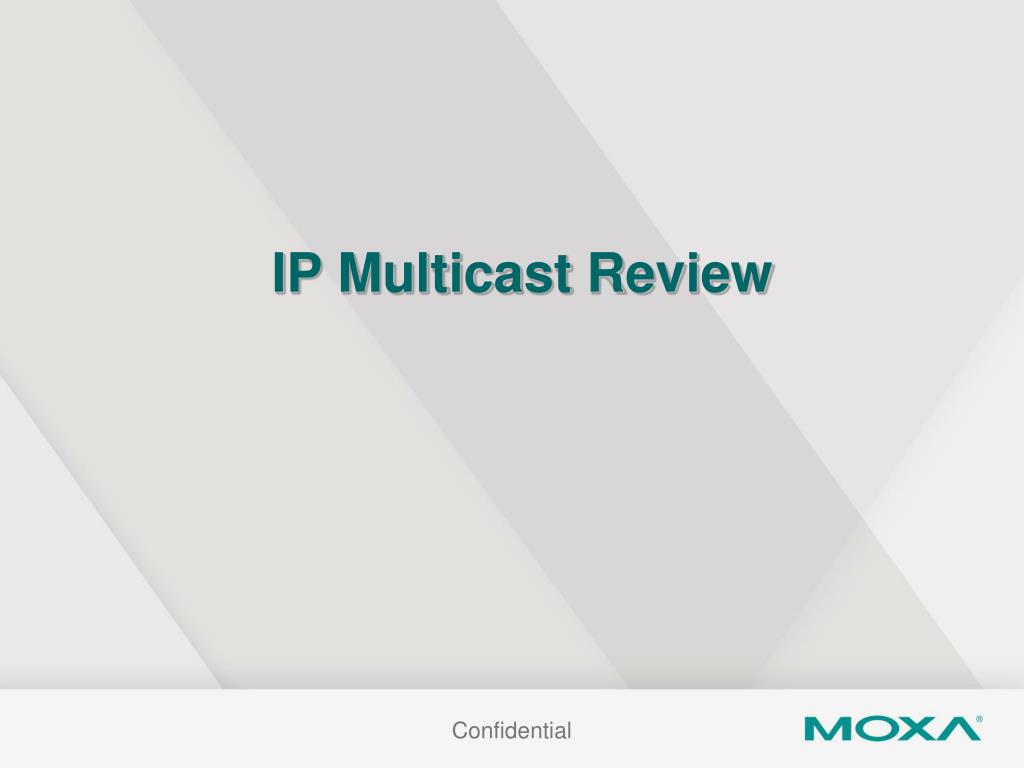 IP Multicast Review

Confidential

MOXA®